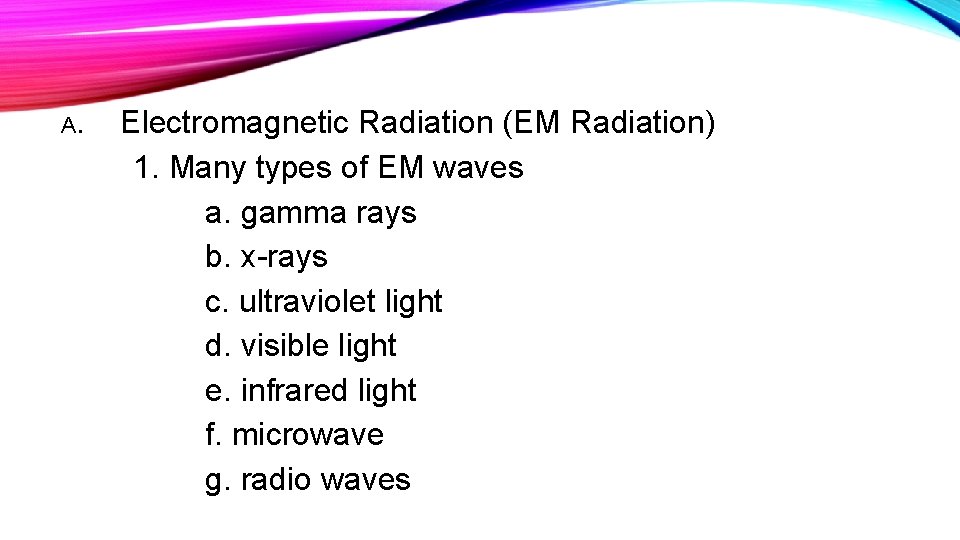 A. Electromagnetic Radiation (EM Radiation)

1. Many types of EM waves

a. gamma rays

b. x-rays

c. ultraviolet light

d. visible light

e. infrared light

f. microwave

g. radio waves